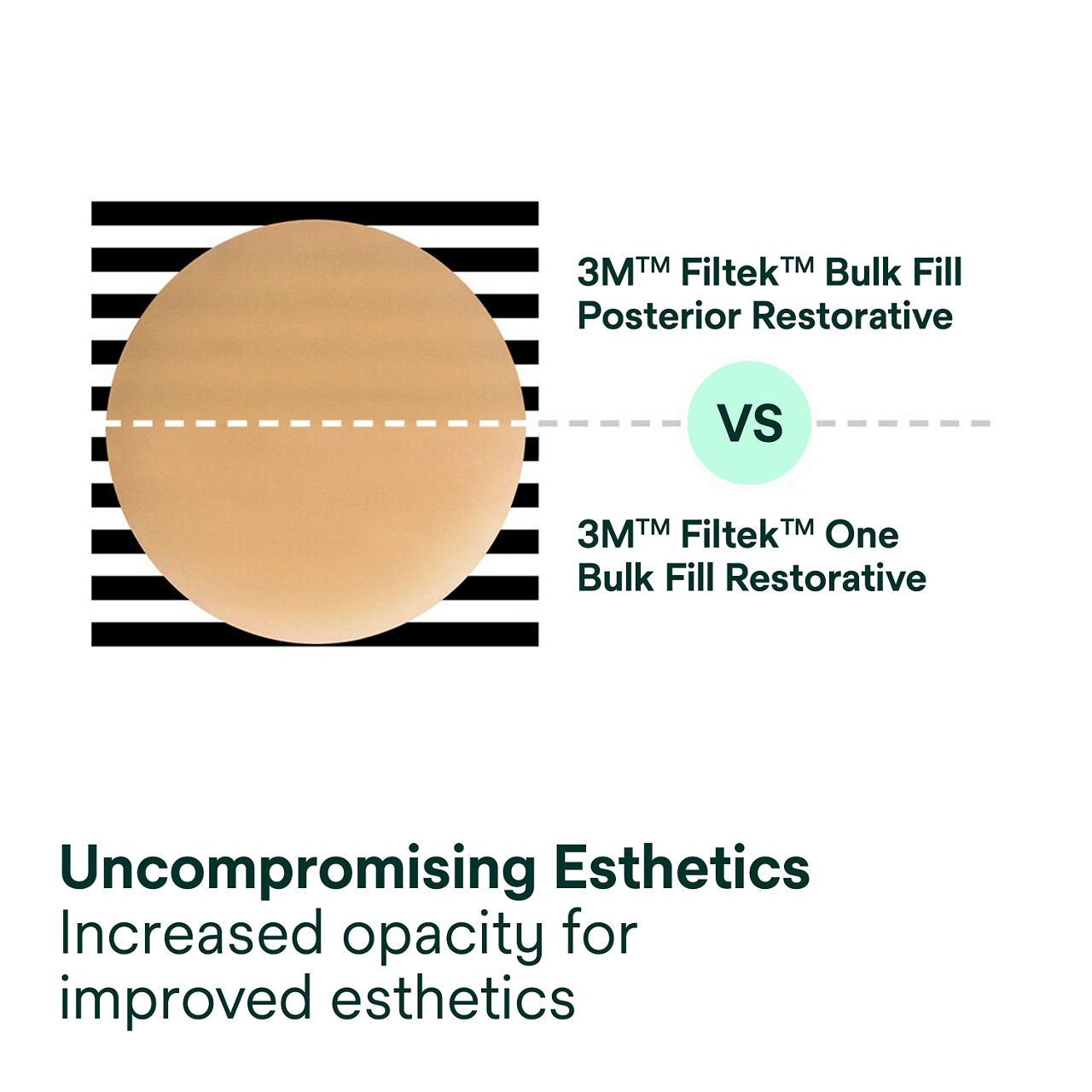 3M™ Filtek™ Bulk Fill Posterior Restorative

VS

3M™ Filtek™ One Bulk Fill Restorative

Uncompromising Esthetics
Increased opacity for improved esthetics